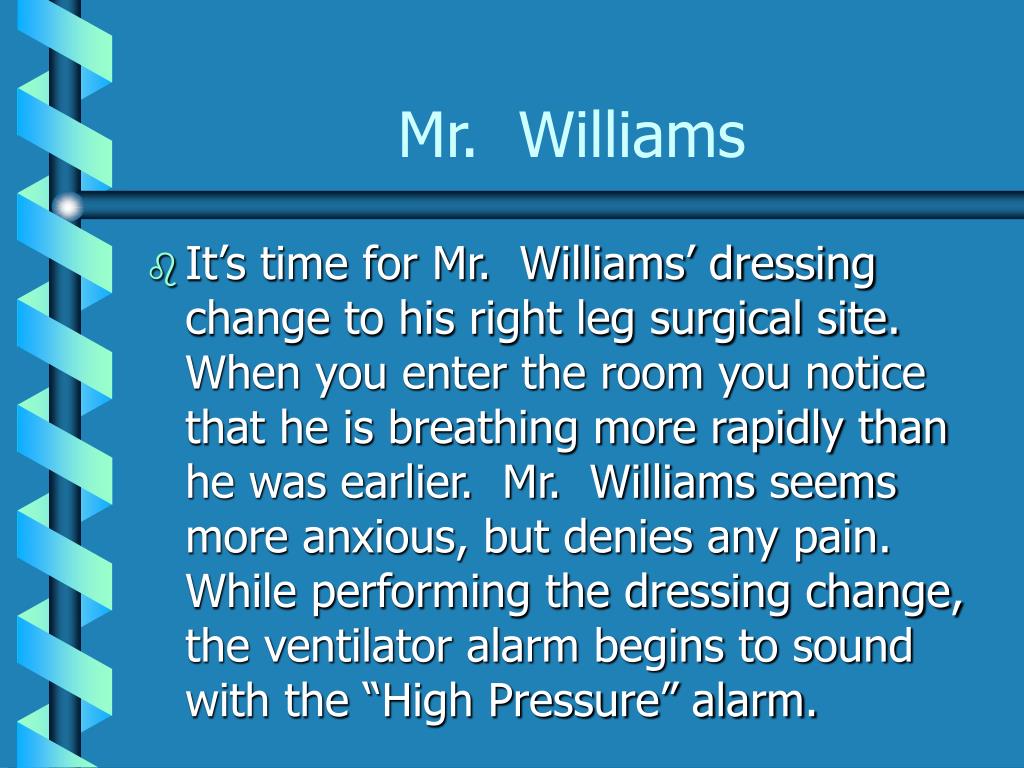 Mr. Williams

It’s time for Mr. Williams’ dressing change to his right leg surgical site. When you enter the room you notice that he is breathing more rapidly than he was earlier. Mr. Williams seems more anxious, but denies any pain. While performing the dressing change, the ventilator alarm begins to sound with the “High Pressure” alarm.